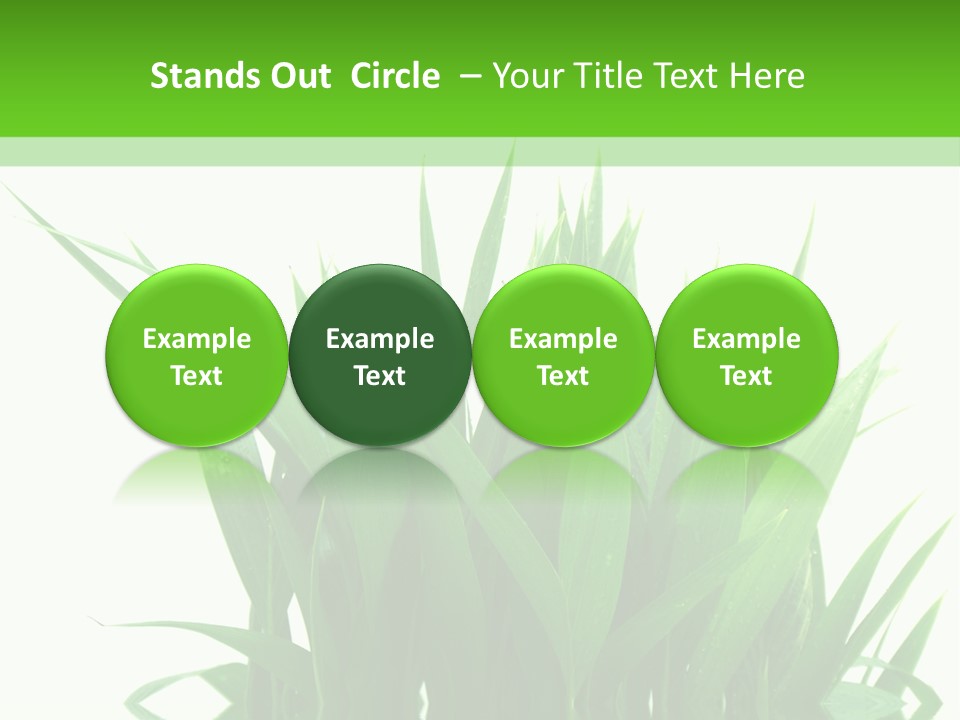 Stands Out Circle – Your Title Text Here

Example Text

Example Text

Example Text

Example Text